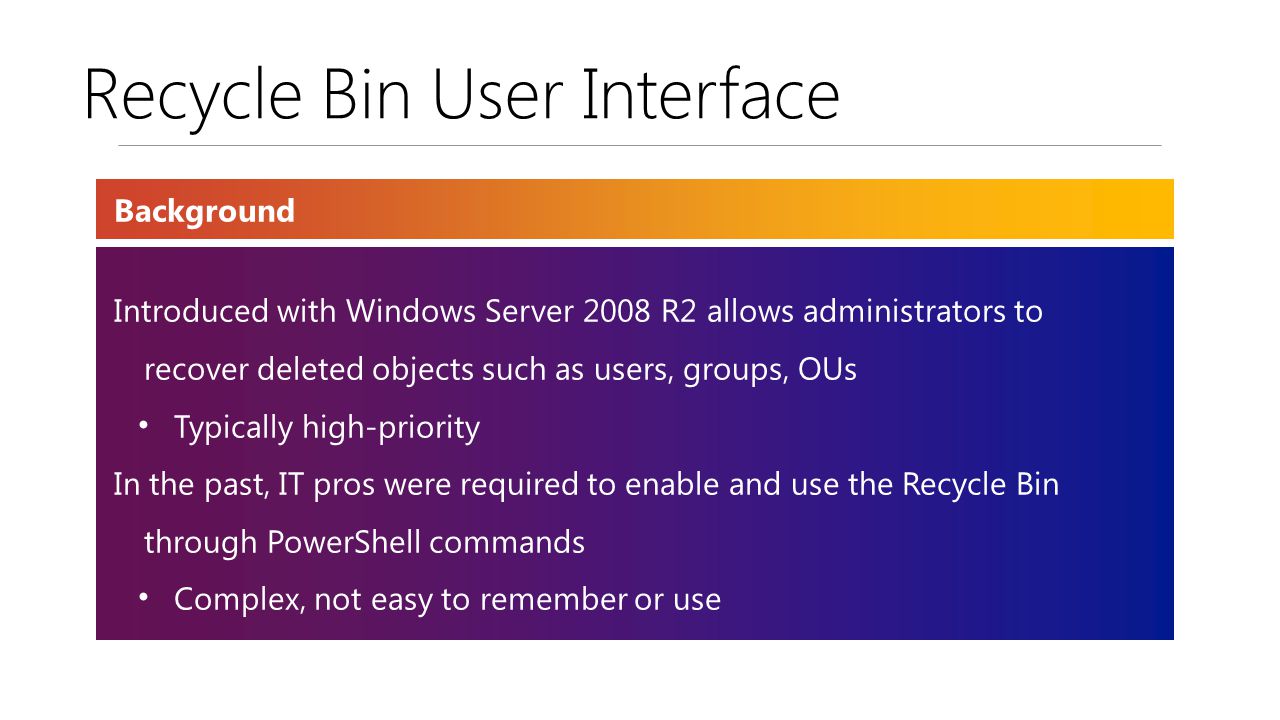 Recycle Bin User Interface

Background

Introduced with Windows Server 2008 R2 allows administrators to recover deleted objects such as users, groups, OUs

• Typically high-priority

In the past, IT pros were required to enable and use the Recycle Bin through PowerShell commands

• Complex, not easy to remember or use